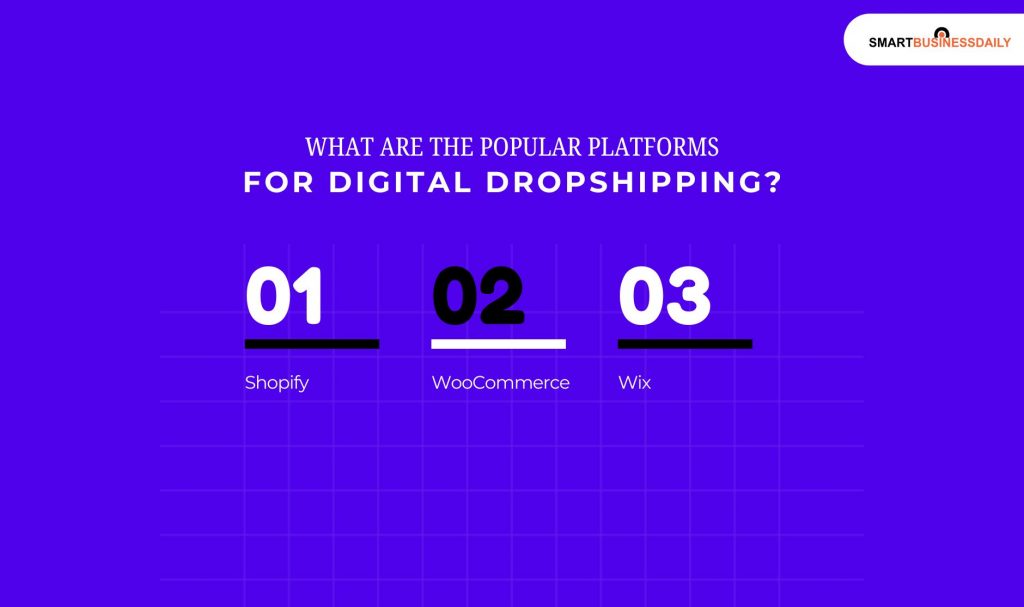 SMARTBUSINESSDAILY

WHAT ARE THE POPULAR PLATFORMS
FOR DIGITAL DROPSHIPPING?

01
Shopify

02
WooCommerce

03
Wix